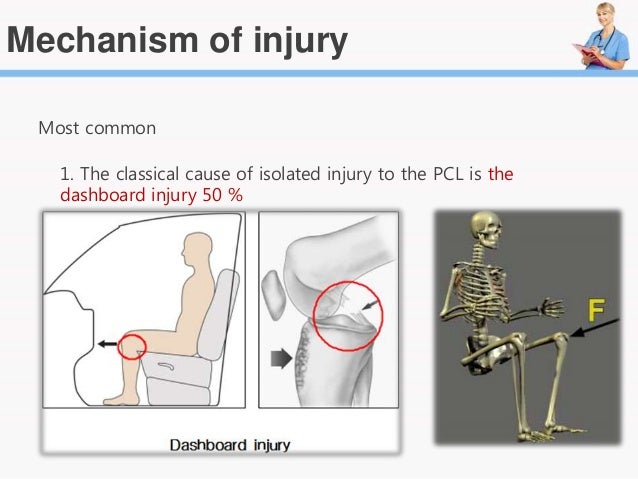 Mechanism of injury

Most common

1. The classical cause of isolated injury to the PCL is the dashboard injury 50 %

Dashboard injury

F